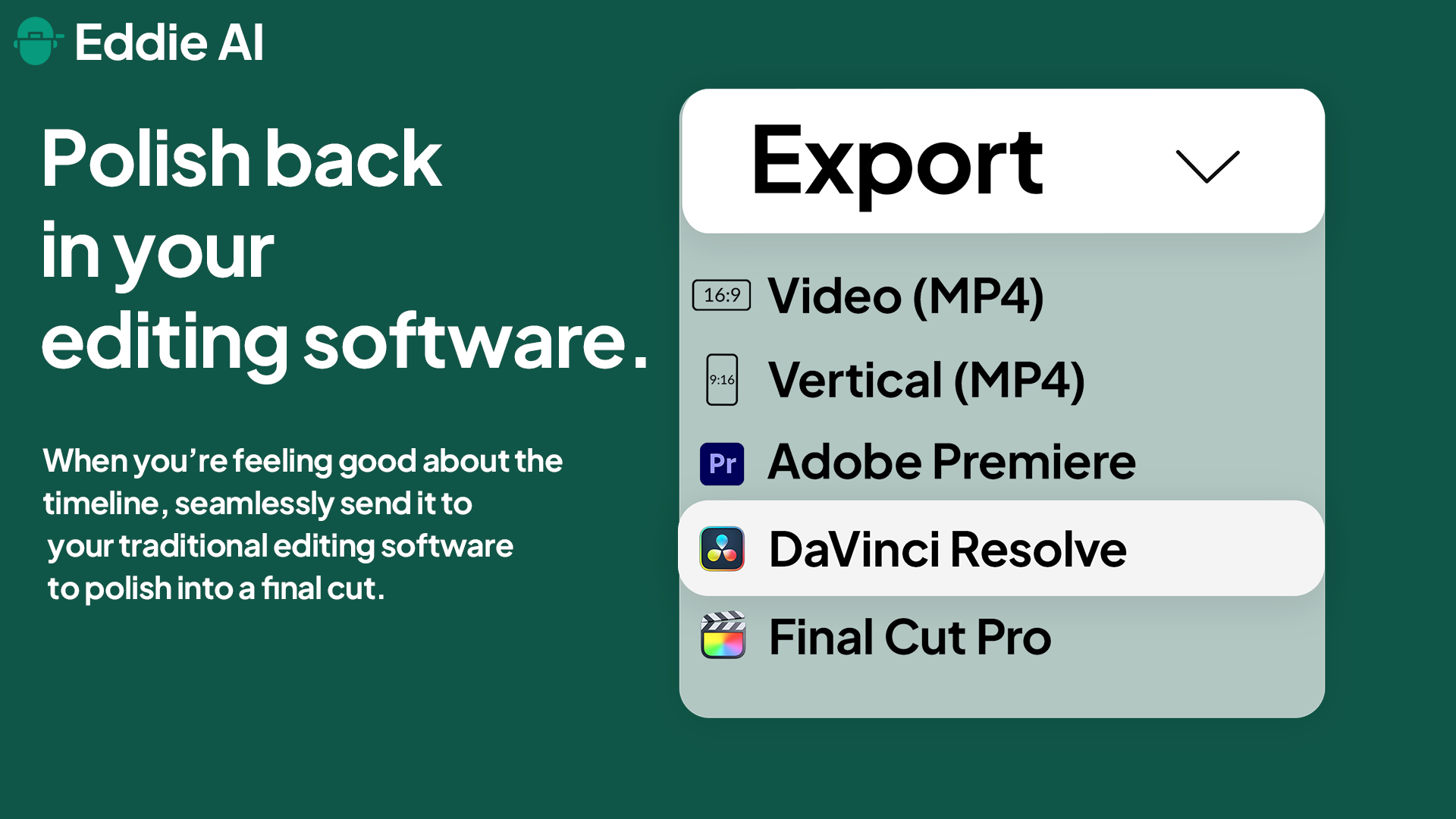 Eddie AI

Polish back in your editing software.

When you're feeling good about the timeline, seamlessly send it to your traditional editing software to polish into a final cut.

Export

16:9 Video (MP4)

9:16 Vertical (MP4)

Pr Adobe Premiere

DaVinci Resolve

Final Cut Pro